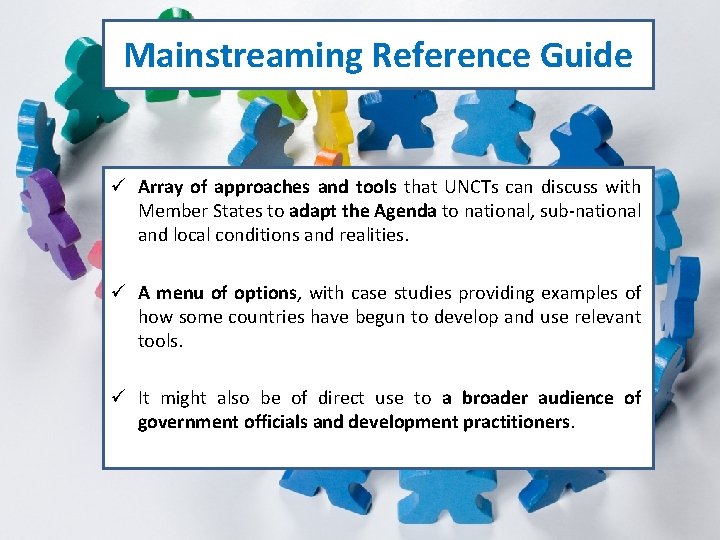 Mainstreaming Reference Guide

✓ Array of approaches and tools that UNCTs can discuss with Member States to adapt the Agenda to national, sub-national and local conditions and realities.

✓ A menu of options, with case studies providing examples of how some countries have begun to develop and use relevant tools.

✓ It might also be of direct use to a broader audience of government officials and development practitioners.